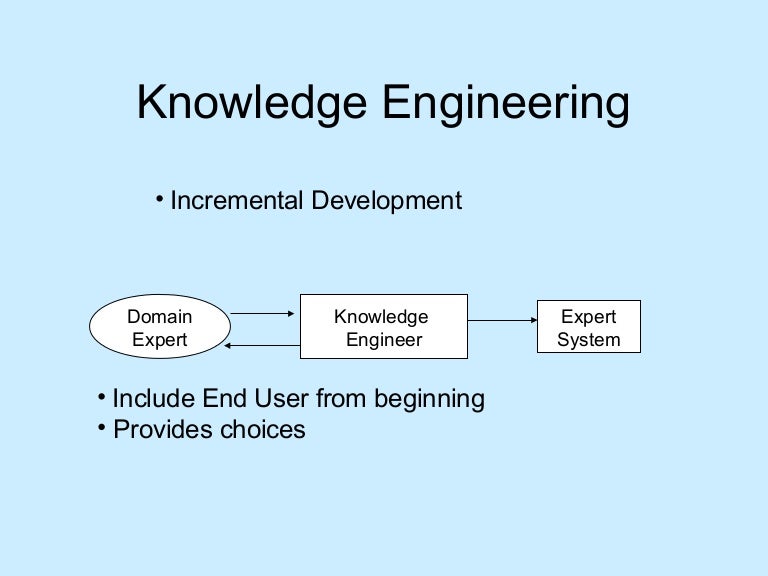 Knowledge Engineering

• Incremental Development

Domain Expert

Knowledge Engineer

Expert System

• Include End User from beginning
• Provides choices